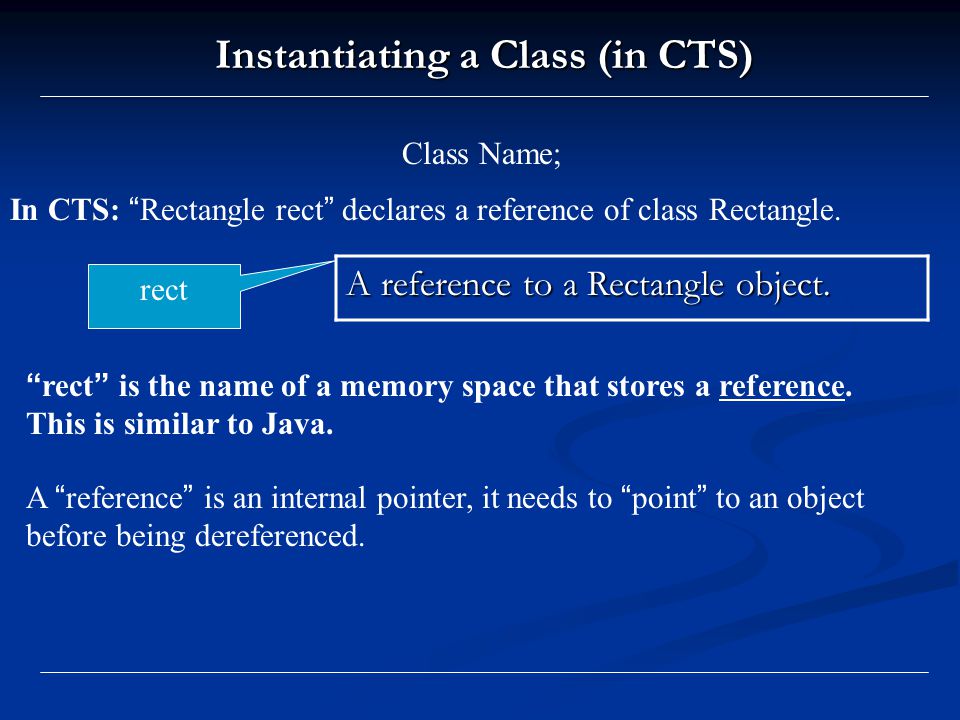 Instantiating a Class (in CTS)

Class Name;

In CTS: “Rectangle rect” declares a reference of class Rectangle.

rect

A reference to a Rectangle object.

“rect” is the name of a memory space that stores a reference. This is similar to Java.

A “reference” is an internal pointer, it needs to “point” to an object before being dereferenced.